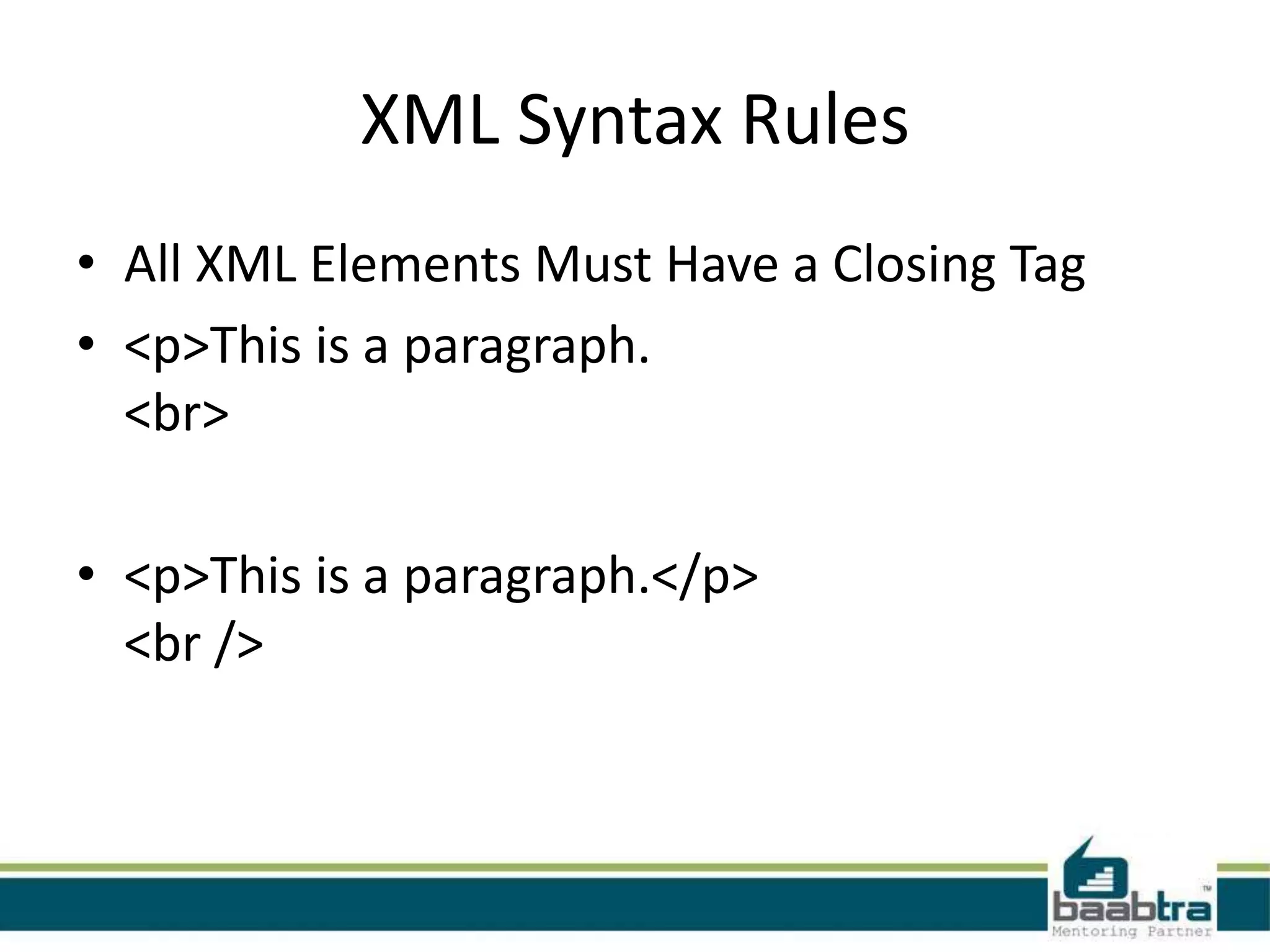 XML Syntax Rules

• All XML Elements Must Have a Closing Tag
• <p>This is a paragraph.
<br>

• <p>This is a paragraph.</p>
<br />

baabtra™
Mentoring Partner